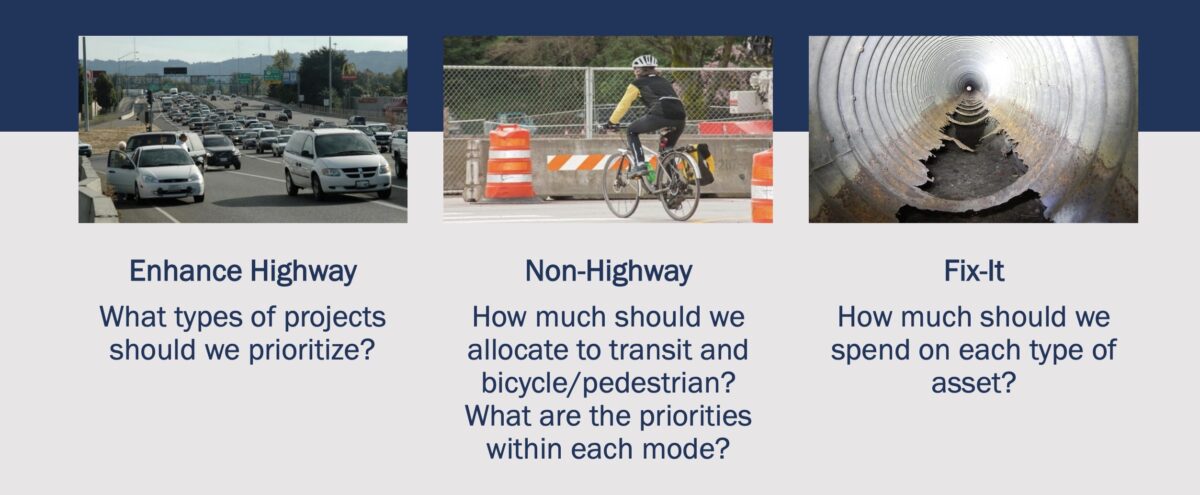 Enhance Highway

What types of projects should we prioritize?

Non-Highway

How much should we allocate to transit and bicycle/pedestrian? What are the priorities within each mode?

Fix-It

How much should we spend on each type of asset?